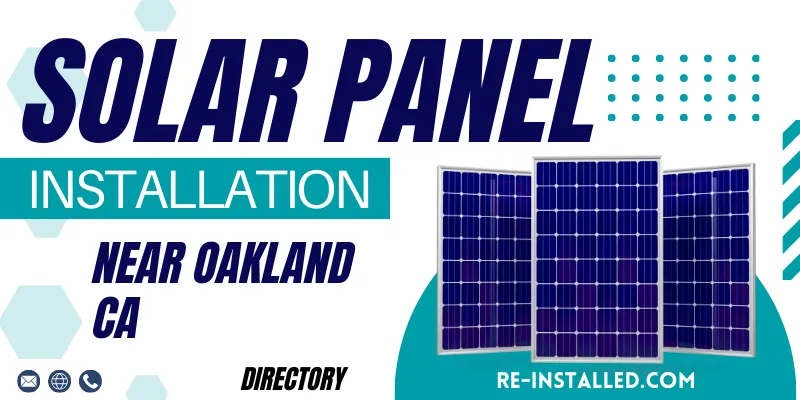 SOLAR PANEL

INSTALLATION

NEAR OAKLAND CA

DIRECTORY

RE-INSTALLED.COM